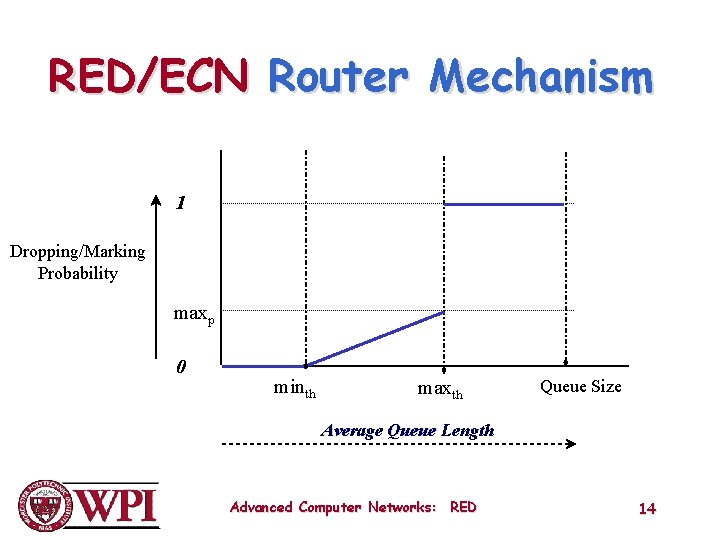 RED/ECN Router Mechanism

Dropping/Marking Probability

1

$max_p$

0

$min_{th}$

$max_{th}$

Queue Size

Average Queue Length

WORCESTER POLYTECHNIC INSTITUTE 1865

WPI

Advanced Computer Networks: RED

14